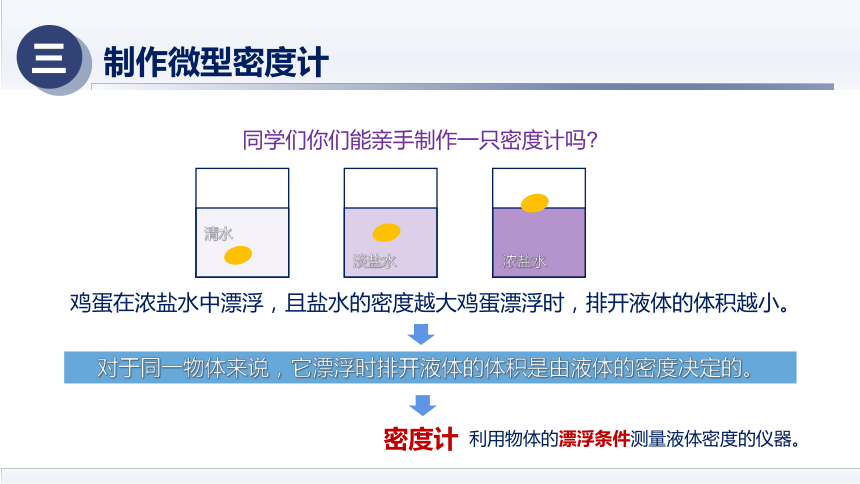 三 制作微型密度计

同学们你们能亲手制作一只密度计吗?

清水

淡盐水

浓盐水

鸡蛋在浓盐水中漂浮，且盐水的密度越大鸡蛋漂浮时，排开液体的体积越小。

对于同一物体来说，它漂浮时排开液体的体积是由液体的密度决定的。

密度计 利用物体的漂浮条件测量液体密度的仪器。